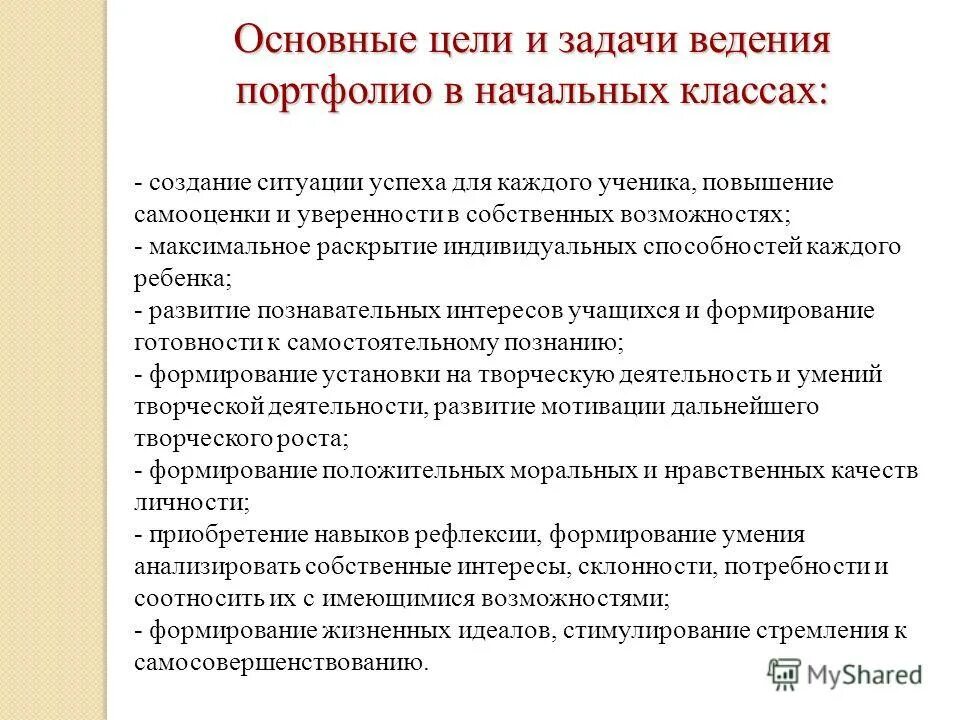 Основные цели и задачи ведения портфолио в начальных классах:

- создание ситуации успеха для каждого ученика, повышение самооценки и уверенности в собственных возможностях;
- максимальное раскрытие индивидуальных способностей каждого ребенка;
- развитие познавательных интересов учащихся и формирование готовности к самостоятельному познанию;
- формирование установки на творческую деятельность и умений творческой деятельности, развитие мотивации дальнейшего творческого роста;
- формирование положительных моральных и нравственных качеств личности;
- приобретение навыков рефлексии, формирование умения анализировать собственные интересы, склонности, потребности и соотносить их с имеющимися возможностями;
- формирование жизненных идеалов, стимулирование стремления к самосовершенствованию.

MyShared